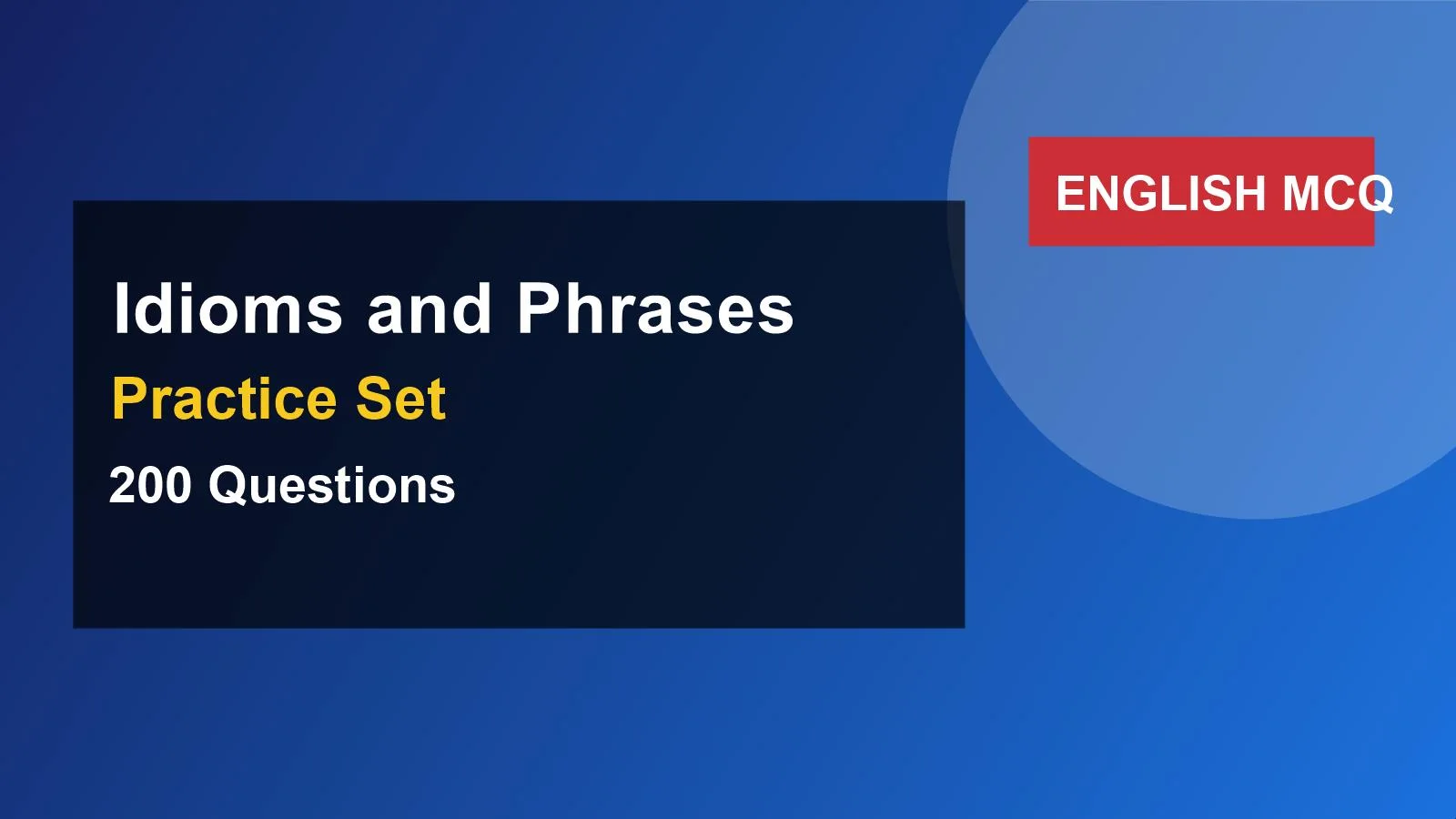 ENGLISH MCQ

Idioms and Phrases

Practice Set

200 Questions